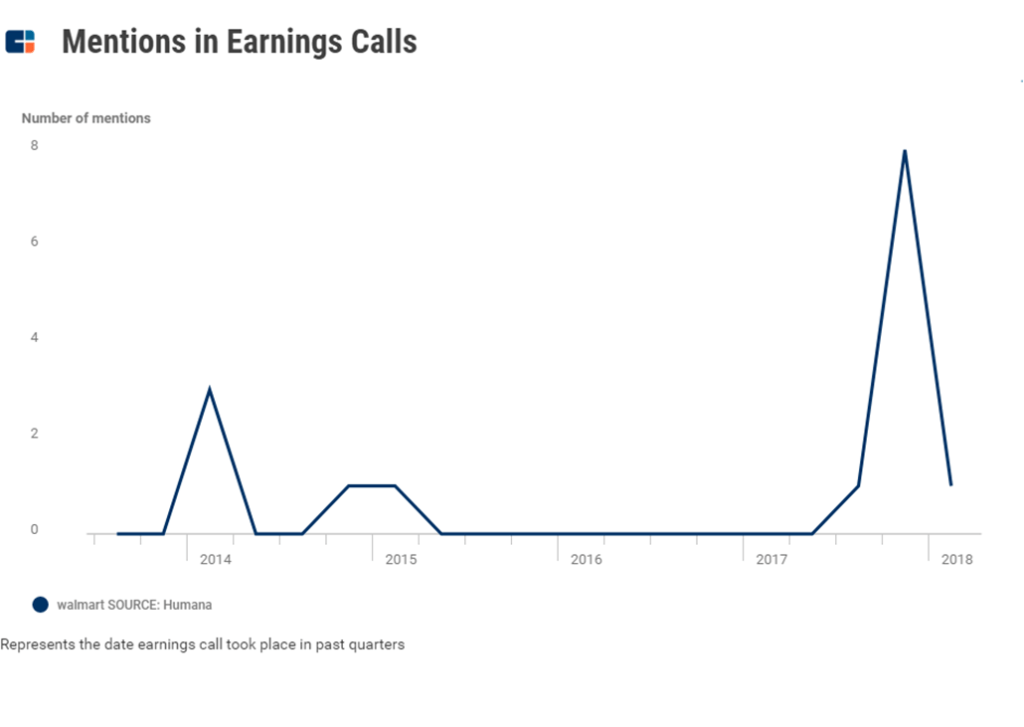 Mentions in Earnings Calls

Number of mentions

8

6

4

2

0

2014

2015

2016

2017

2018

walmart SOURCE: Humana

Represents the date earnings call took place in past quarters